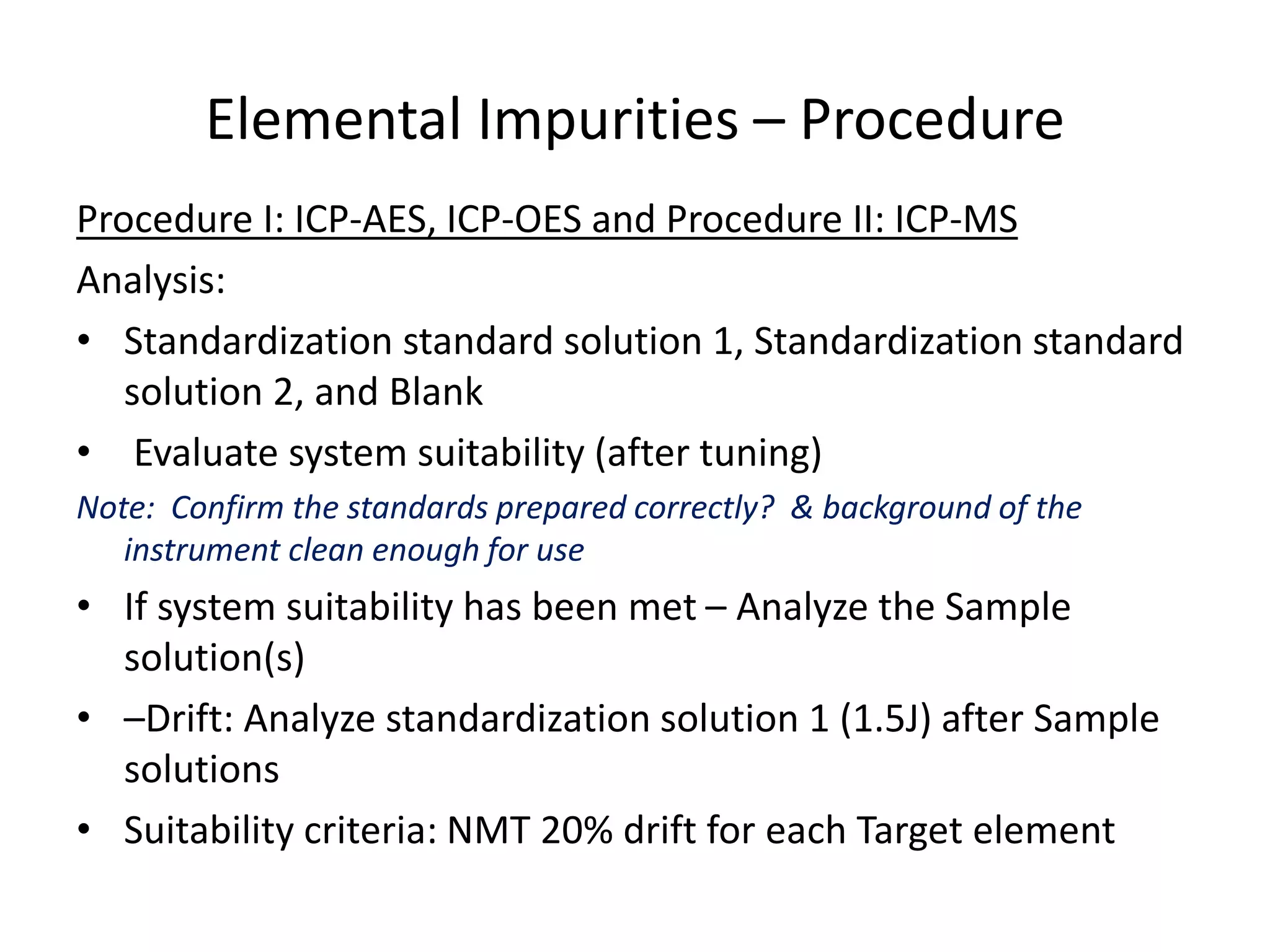 Elemental Impurities – Procedure

Procedure I: ICP-AES, ICP-OES and Procedure II: ICP-MS

Analysis:

• Standardization standard solution 1, Standardization standard solution 2, and Blank

• Evaluate system suitability (after tuning)

Note: Confirm the standards prepared correctly? & background of the instrument clean enough for use

• If system suitability has been met – Analyze the Sample solution(s)

• –Drift: Analyze standardization solution 1 (1.5J) after Sample solutions

• Suitability criteria: NMT 20% drift for each Target element